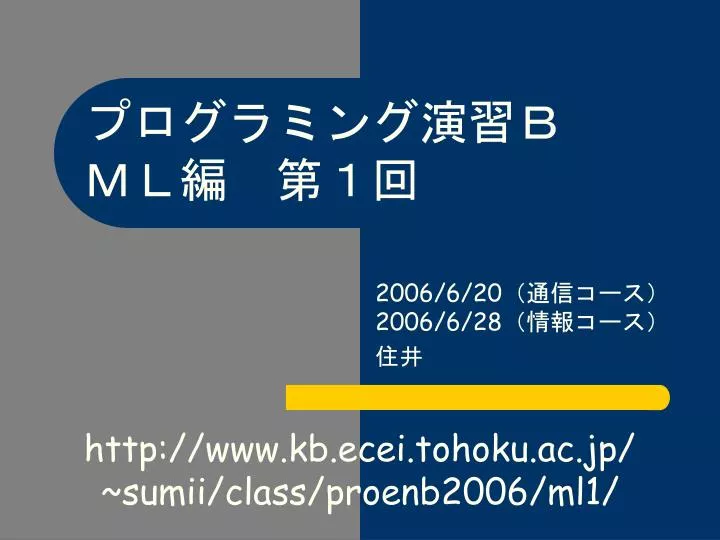 プログラミング演習Ｂ
ＭＬ編　第１回

2006/6/20（通信コース）
2006/6/28（情報コース）
住井

http://www.kb.ecei.tohoku.ac.jp/~sumii/class/proenb2006/ml1/